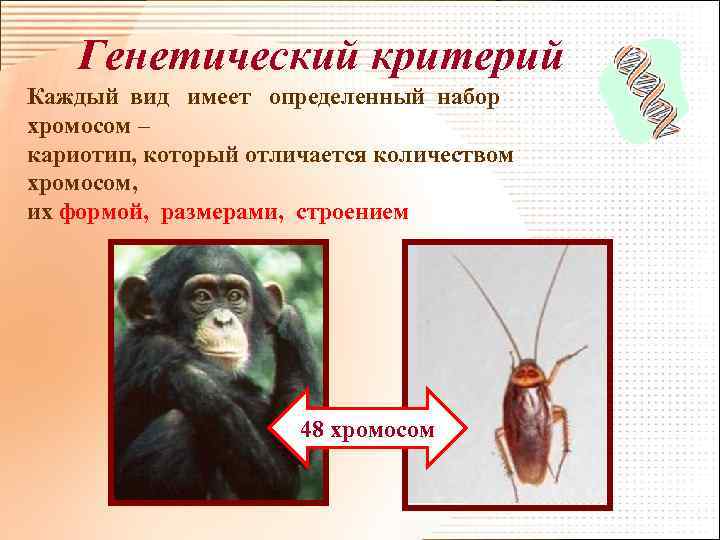 Генетический критерий

Каждый вид имеет определенный набор хромосом –
кариотип, который отличается количеством хромосом,
их формой, размерами, строением

48 хромосом